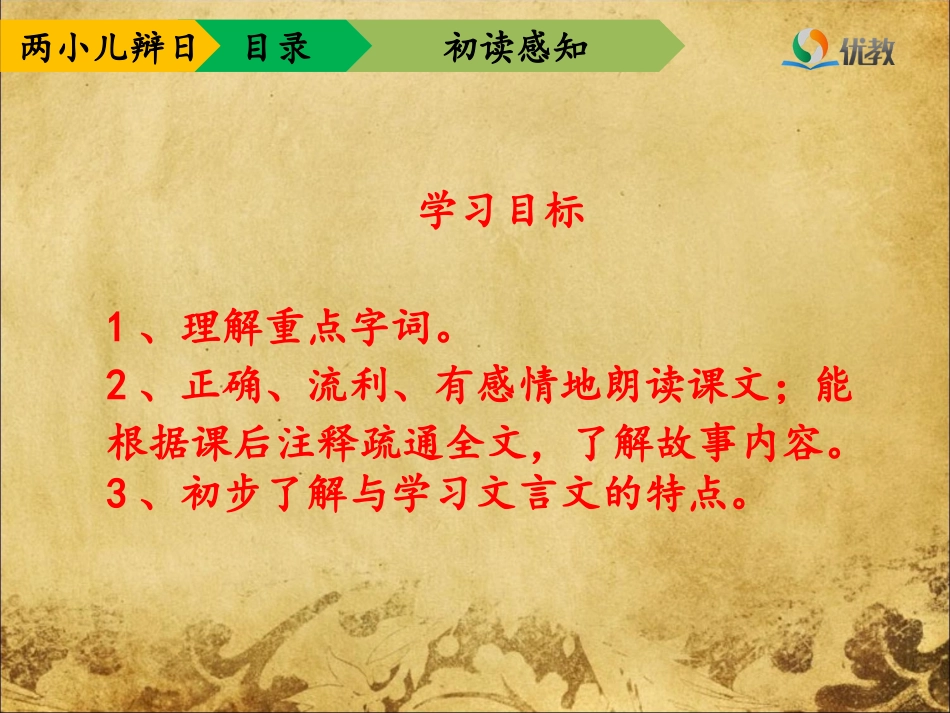 两小儿辩日 目录 初读感知

优教

学习目标

1、理解重点字词。

2、正确、流利、有感情地朗读课文；能根据课后注释疏通全文，了解故事内容。

3、初步了解与学习文言文的特点。